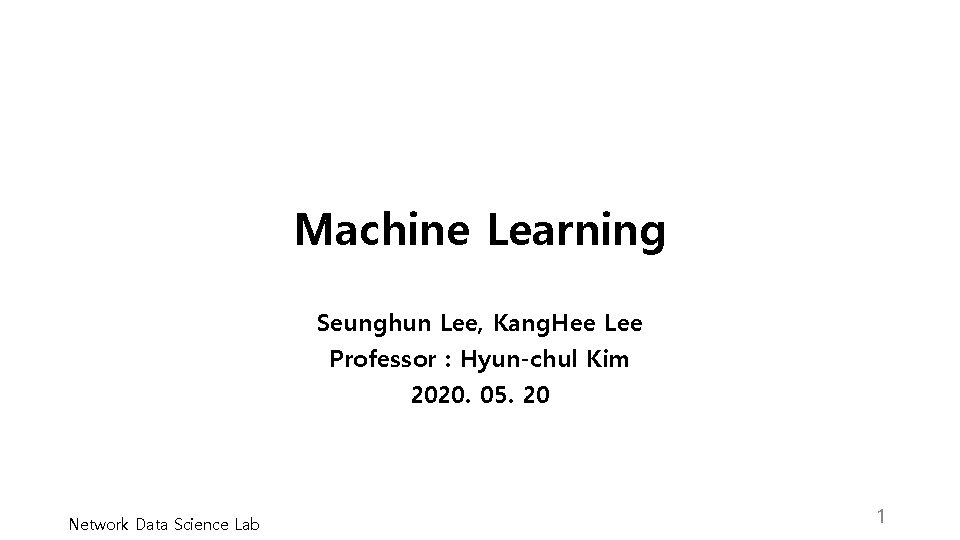 Machine Learning

Seunghun Lee, KangHee Lee
Professor : Hyun-chul Kim
2020. 05. 20

Network Data Science Lab

1